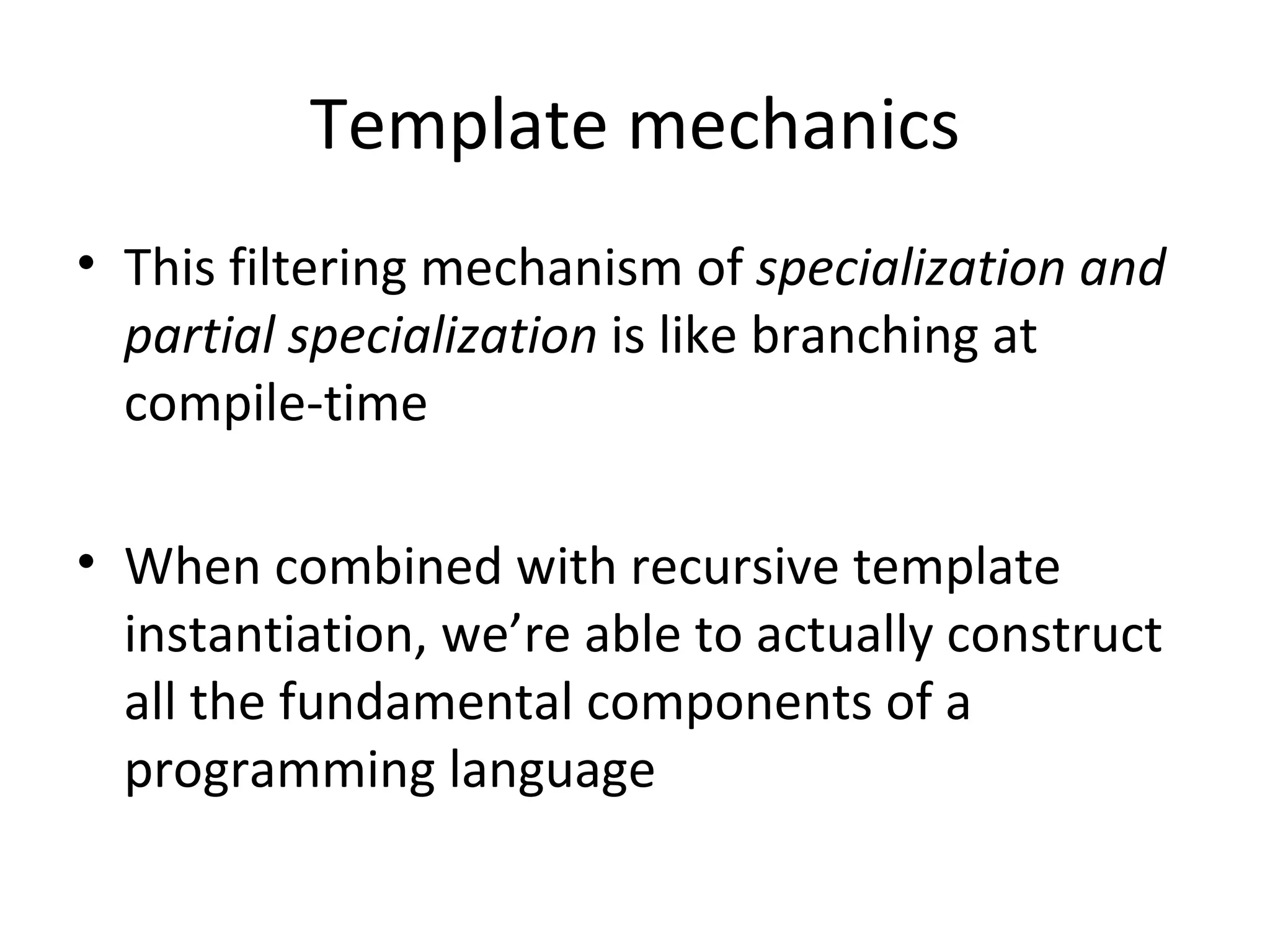 Template mechanics

• This filtering mechanism of specialization and partial specialization is like branching at compile-time

• When combined with recursive template instantiation, we’re able to actually construct all the fundamental components of a programming language